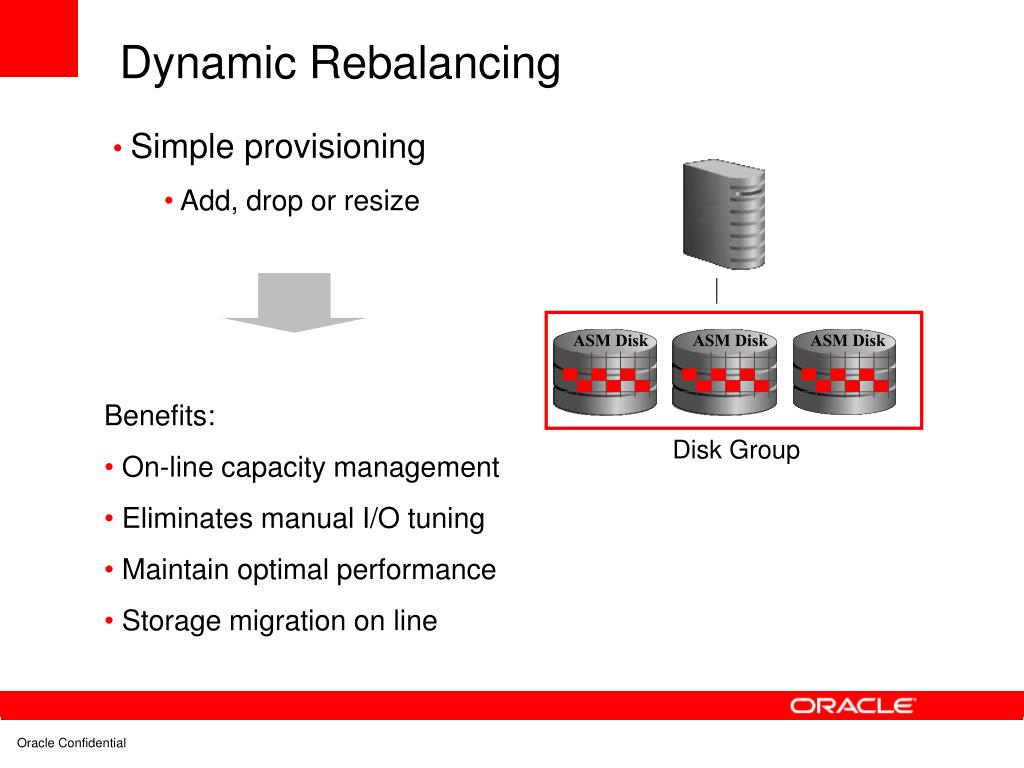 Dynamic Rebalancing

• Simple provisioning

• Add, drop or resize

ASM Disk

ASM Disk

ASM Disk

Disk Group

Benefits:

• On-line capacity management

• Eliminates manual I/O tuning

• Maintain optimal performance

• Storage migration on line

ORACLE

Oracle Confidential